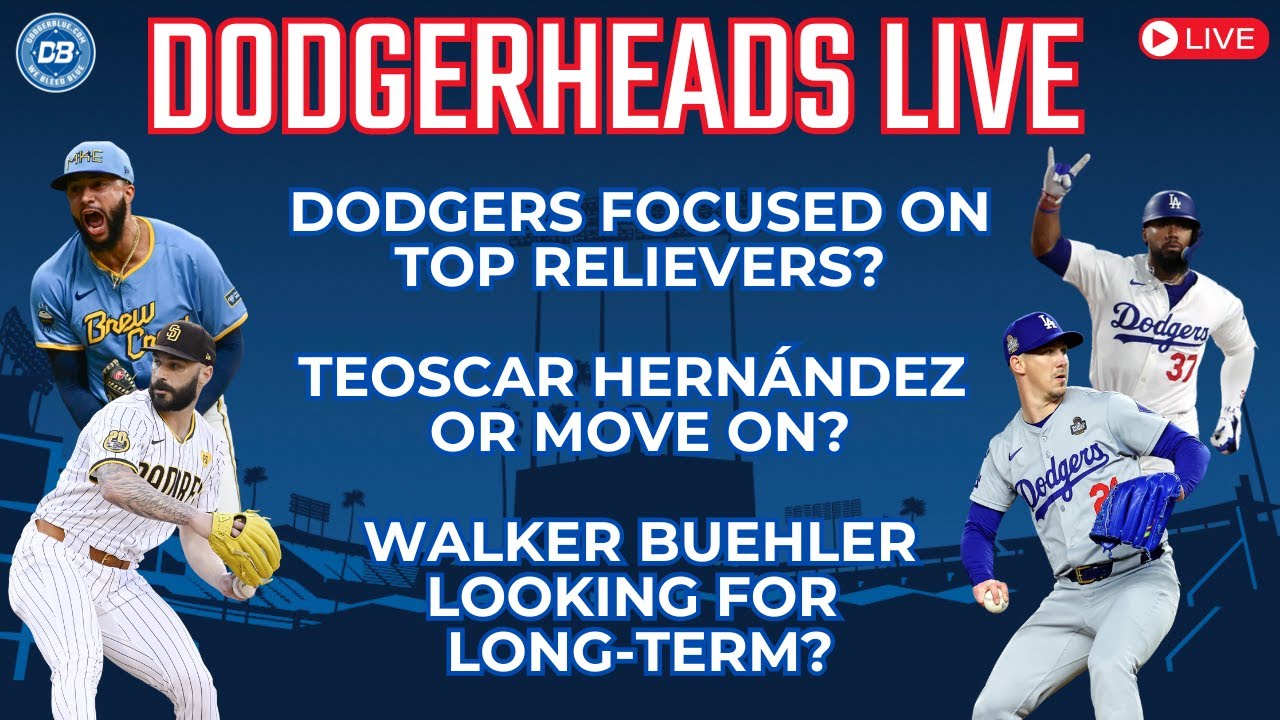 DODGERBLUE.COM
DB
WE BLEED BLUE

DODGERHEADS LIVE

LIVE

DODGERS FOCUSED ON TOP RELIEVERS?

TEOSCAR HERNÁNDEZ OR MOVE ON?

WALKER BUEHLER LOOKING FOR LONG-TERM?

Brew Crew

Padres

Dodgers 37

Dodgers 21